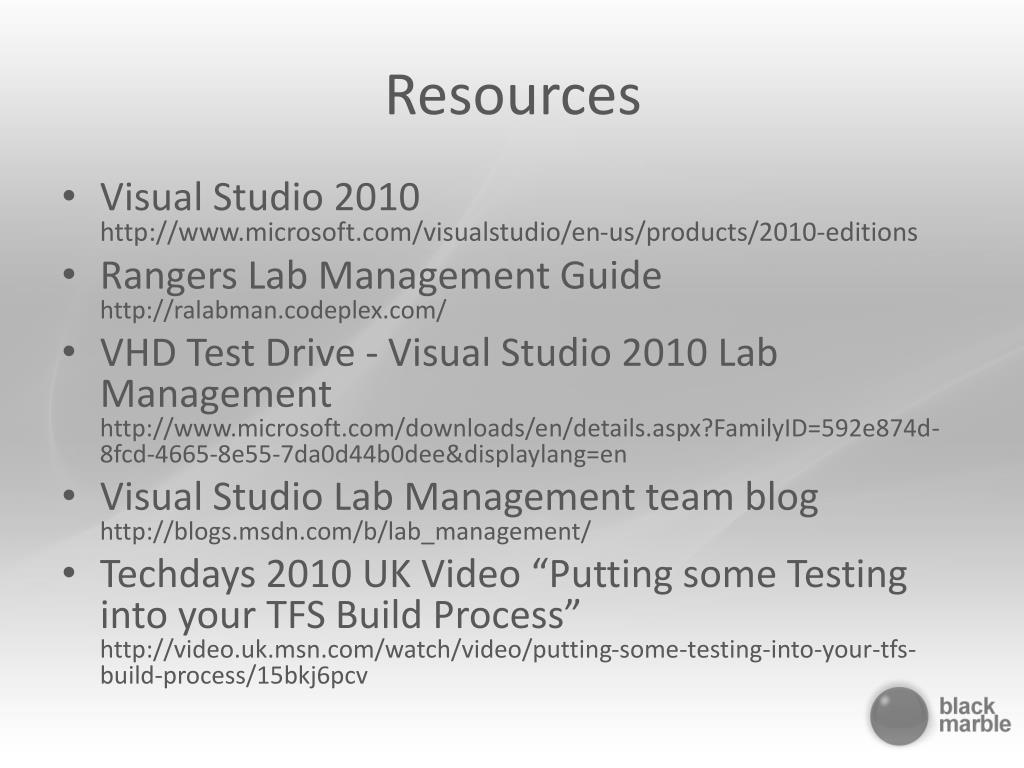 Resources

• Visual Studio 2010
http://www.microsoft.com/visualstudio/en-us/products/2010-editions
• Rangers Lab Management Guide
http://ralabman.codeplex.com/
• VHD Test Drive - Visual Studio 2010 Lab Management
http://www.microsoft.com/downloads/en/details.aspx?FamilyID=592e874d-8fcd-4665-8e55-7da0d44b0dee&displaylang=en
• Visual Studio Lab Management team blog
http://blogs.msdn.com/b/lab_management/
• Techdays 2010 UK Video “Putting some Testing into your TFS Build Process”
http://video.uk.msn.com/watch/video/putting-some-testing-into-your-tfs-build-process/15bkj6pcv

black marble